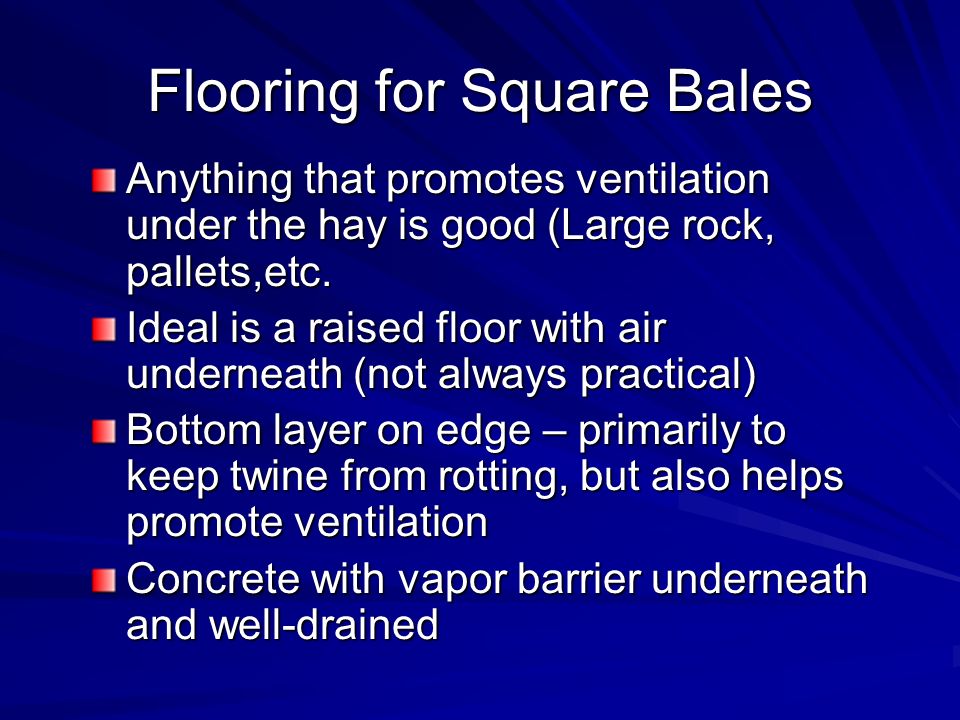 Flooring for Square Bales

Anything that promotes ventilation under the hay is good (Large rock, pallets,etc.

Ideal is a raised floor with air underneath (not always practical)

Bottom layer on edge – primarily to keep twine from rotting, but also helps promote ventilation

Concrete with vapor barrier underneath and well-drained